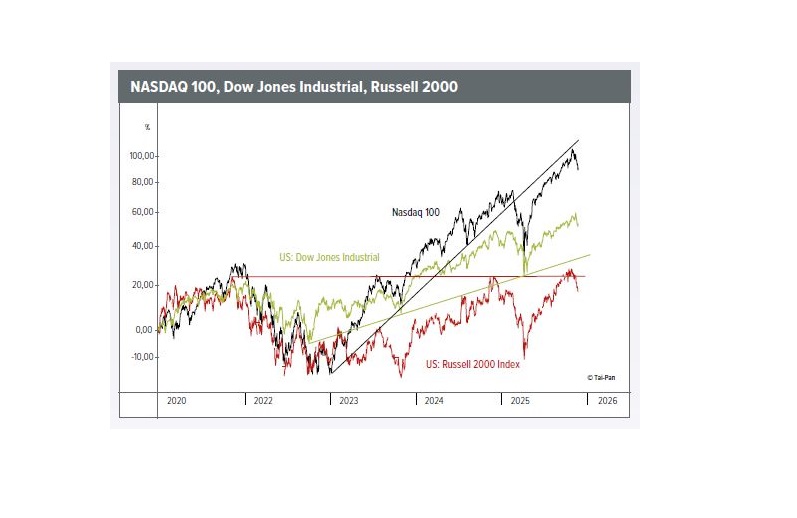 NASDAQ 100, Dow Jones Industrial, Russell 2000

%

100,00
80,00
60,00
40,00
20,00
0,00
-10,00

Nasdaq 100

US: Dow Jones Industrial

US: Russell 2000 Index

© Tai-Pan

2020
2022
2023
2024
2025
2026